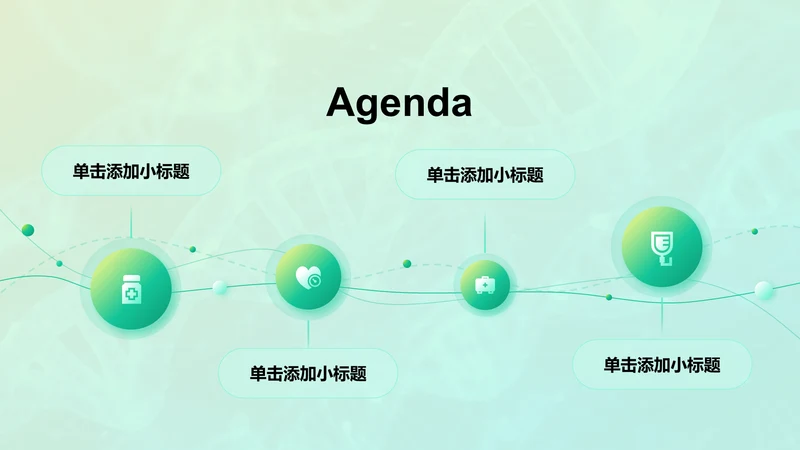 Agenda

单击添加小标题

单击添加小标题

单击添加小标题

单击添加小标题